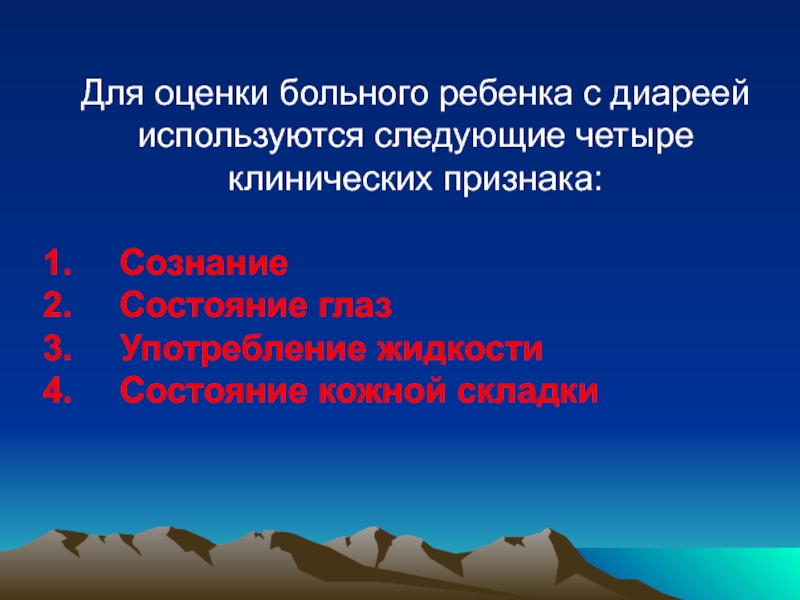 Для оценки больного ребенка с диареей используются следующие четыре клинических признака:

1. Сознание
2. Состояние глаз
3. Употребление жидкости
4. Состояние кожной складки